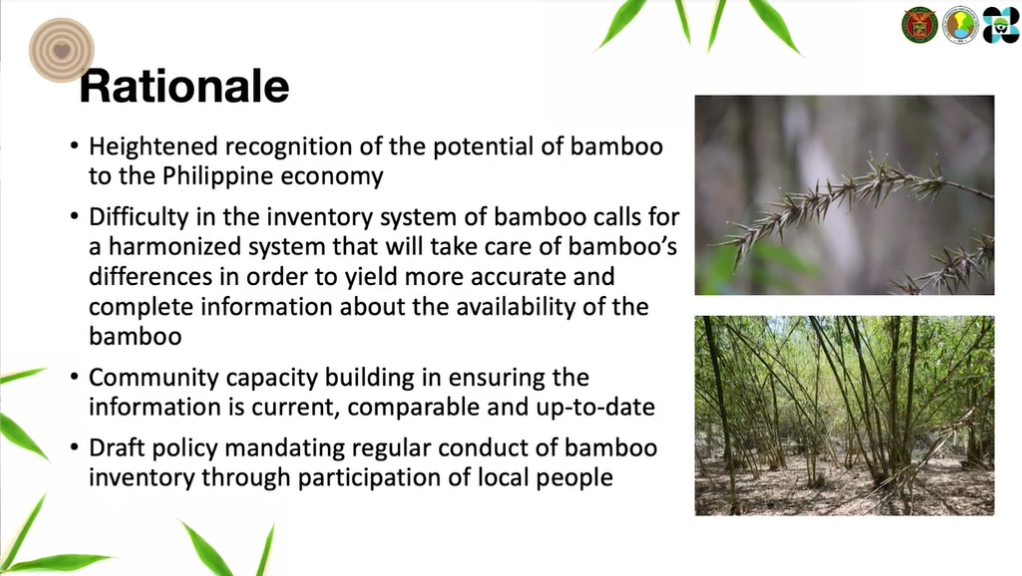 Rationale

• Heightened recognition of the potential of bamboo to the Philippine economy

• Difficulty in the inventory system of bamboo calls for a harmonized system that will take care of bamboo's differences in order to yield more accurate and complete information about the availability of the bamboo

• Community capacity building in ensuring the information is current, comparable and up-to-date

• Draft policy mandating regular conduct of bamboo inventory through participation of local people